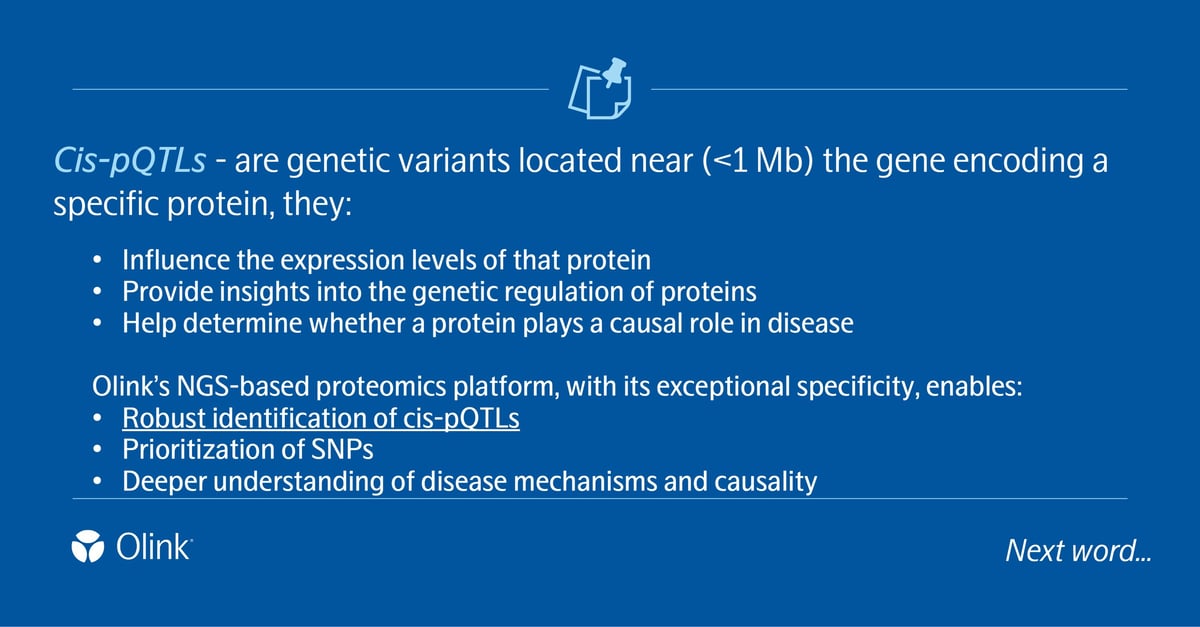 Cis-pQTLs - are genetic variants located near (<1 Mb) the gene encoding a specific protein, they:

• Influence the expression levels of that protein
• Provide insights into the genetic regulation of proteins
• Help determine whether a protein plays a causal role in disease

Olink's NGS-based proteomics platform, with its exceptional specificity, enables:
• Robust identification of cis-pQTLs
• Prioritization of SNPs
• Deeper understanding of disease mechanisms and causality

Olink

Next word...